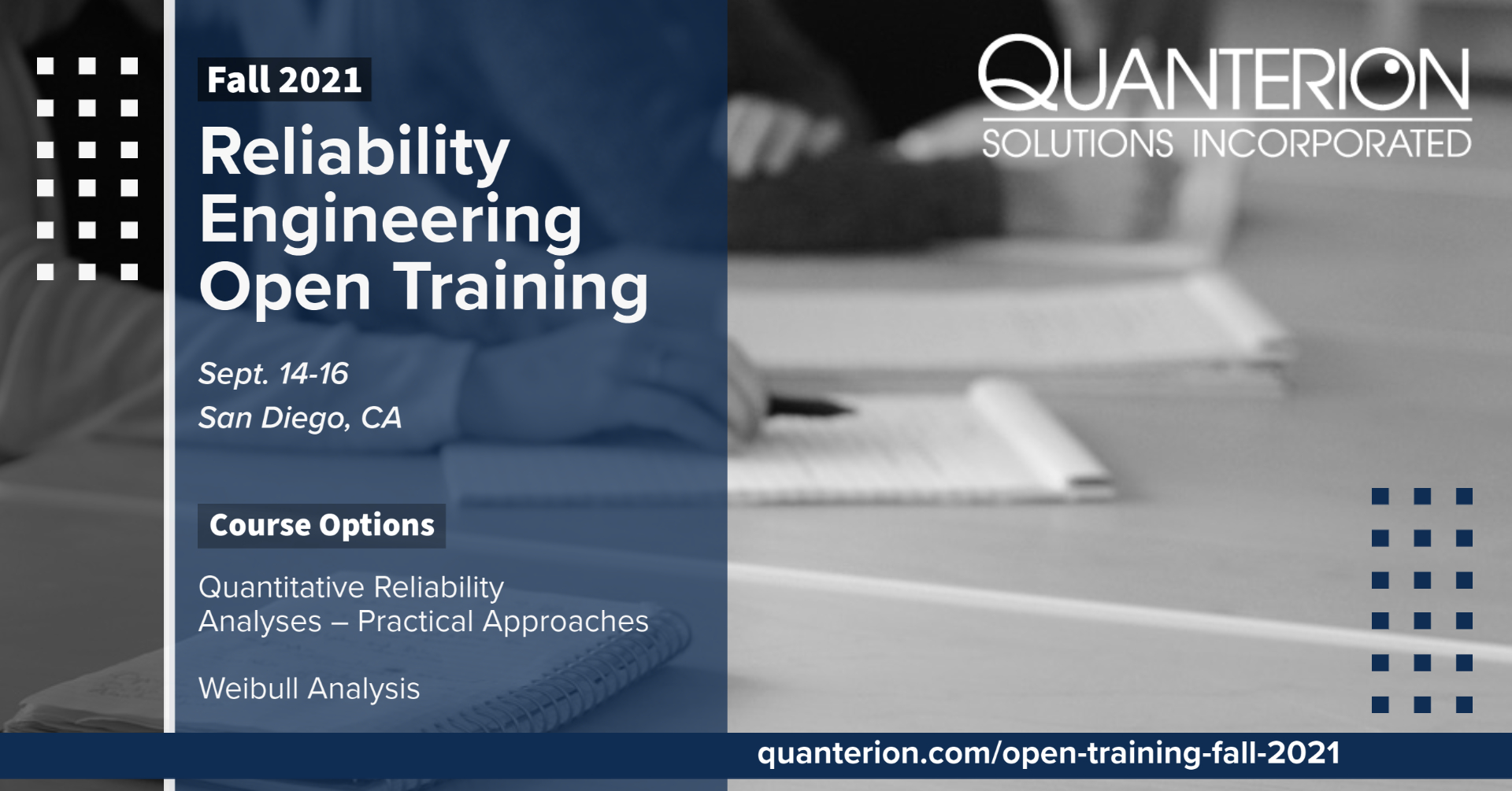 Fall 2021

Reliability Engineering Open Training

Sept. 14-16
San Diego, CA

Course Options

Quantitative Reliability Analyses – Practical Approaches

Weibull Analysis

QUANTERION
SOLUTIONS INCORPORATED

quanterion.com/open-training-fall-2021